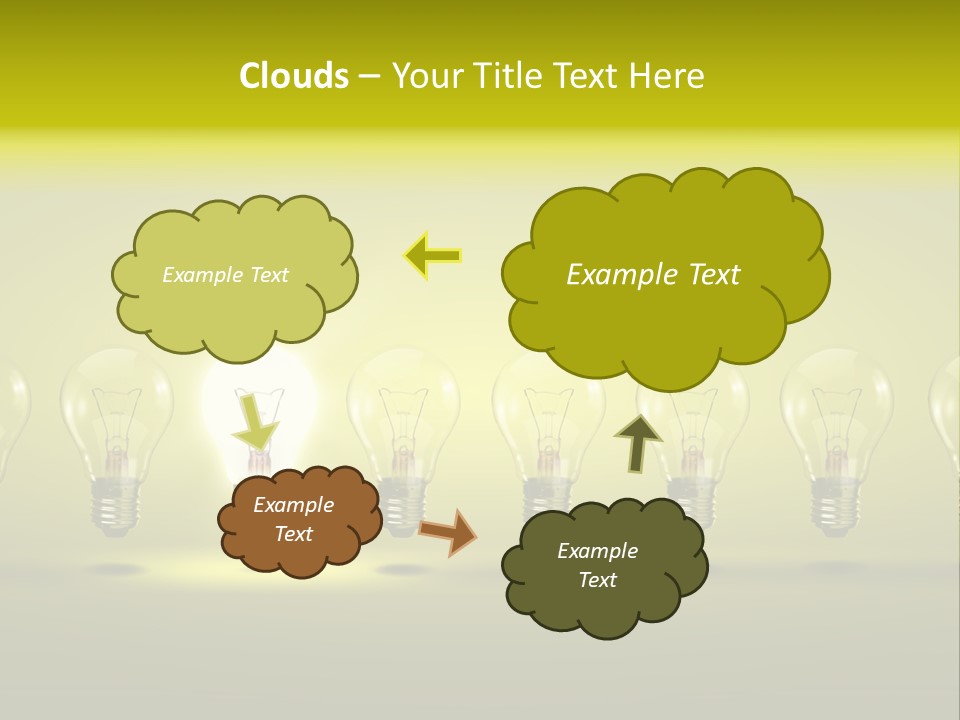 Clouds – Your Title Text Here

Example Text

Example Text

Example Text

Example Text